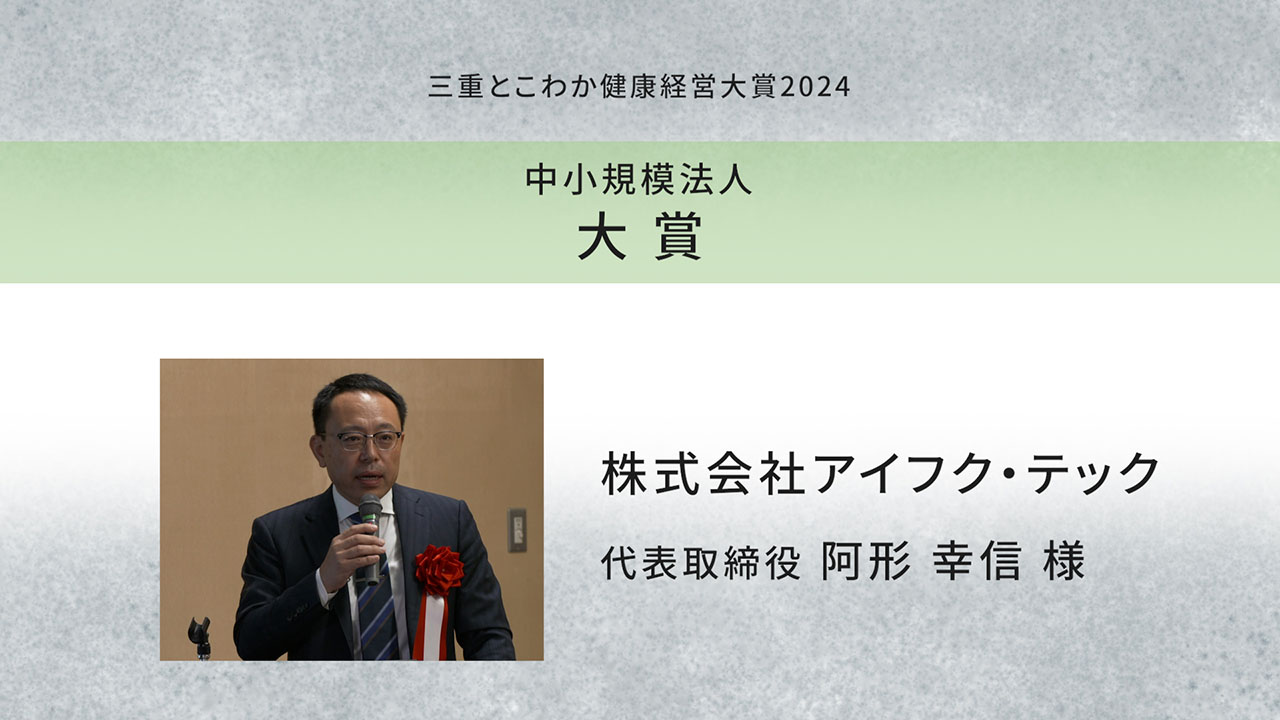 三重とこわか健康経営大賞2024

中小規模法人
大 賞

株式会社アイフク・テック

代表取締役 阿形 幸信 様